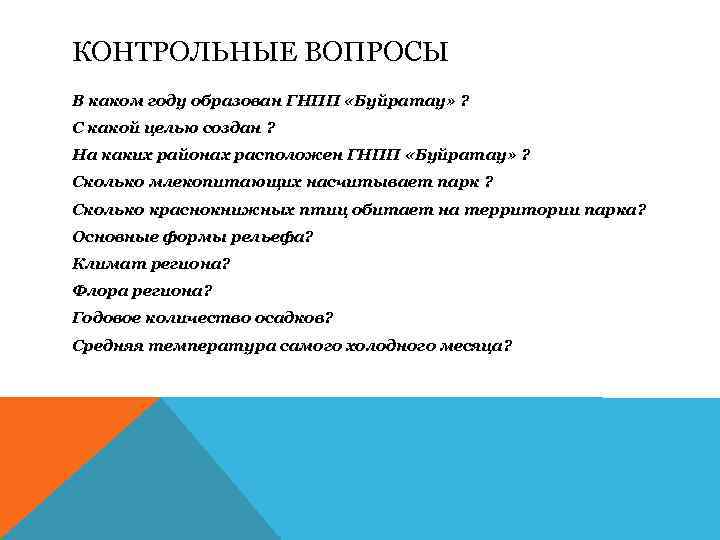 КОНТРОЛЬНЫЕ ВОПРОСЫ

В каком году образован ГНПП «Буйратау» ?
С какой целью создан ?
На каких районах расположен ГНПП «Буйратау» ?
Сколько млекопитающих насчитывает парк ?
Сколько краснокнижных птиц обитает на территории парка?
Основные формы рельефа?
Климат региона?
Флора региона?
Годовое количество осадков?
Средняя температура самого холодного месяца?